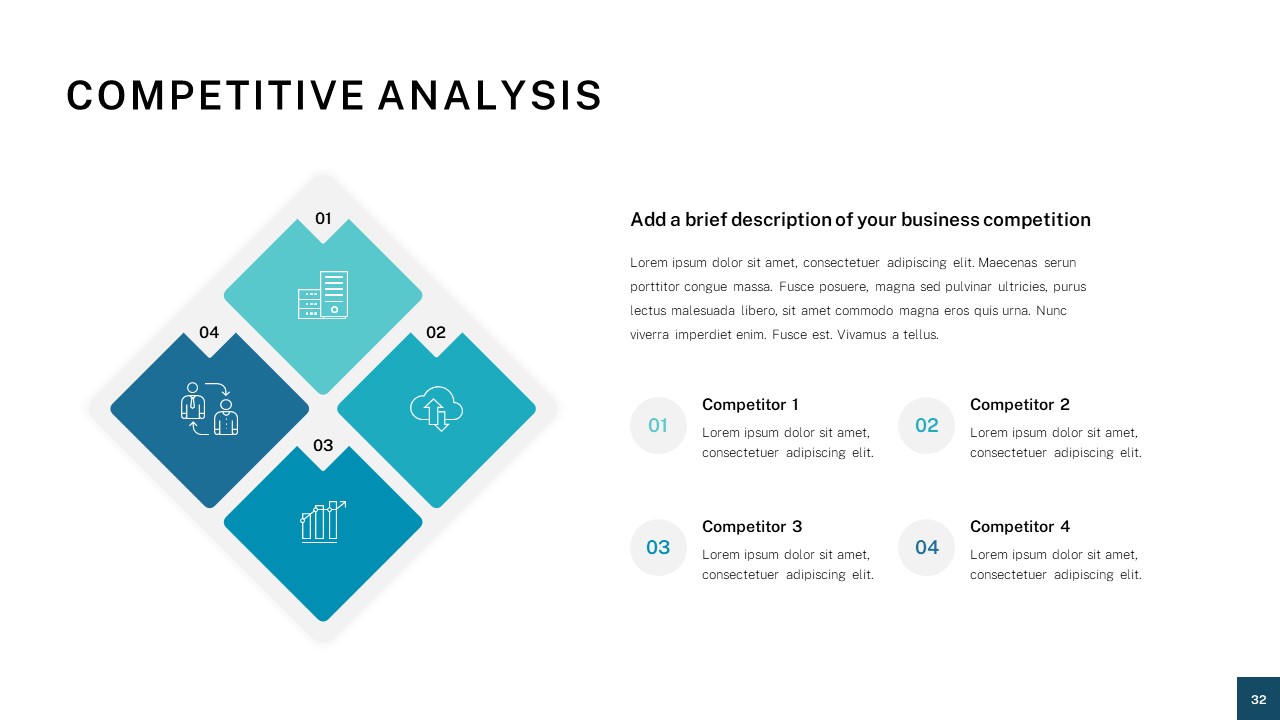 COMPETITIVE ANALYSIS

01

04

02

03

Add a brief description of your business competition

Lorem ipsum dolor sit amet, consectetuer adipiscing elit. Maecenas serun porttitor congue massa. Fusce posuere, magna sed pulvinar ultricies, purus lectus malesuada libero, sit amet commodo magna eros quis urna. Nunc viverra imperdiet enim. Fusce est. Vivamus a tellus.

01
Competitor 1
Lorem ipsum dolor sit amet, consectetuer adipiscing elit.

02
Competitor 2
Lorem ipsum dolor sit amet, consectetuer adipiscing elit.

03
Competitor 3
Lorem ipsum dolor sit amet, consectetuer adipiscing elit.

04
Competitor 4
Lorem ipsum dolor sit amet, consectetuer adipiscing elit.

32